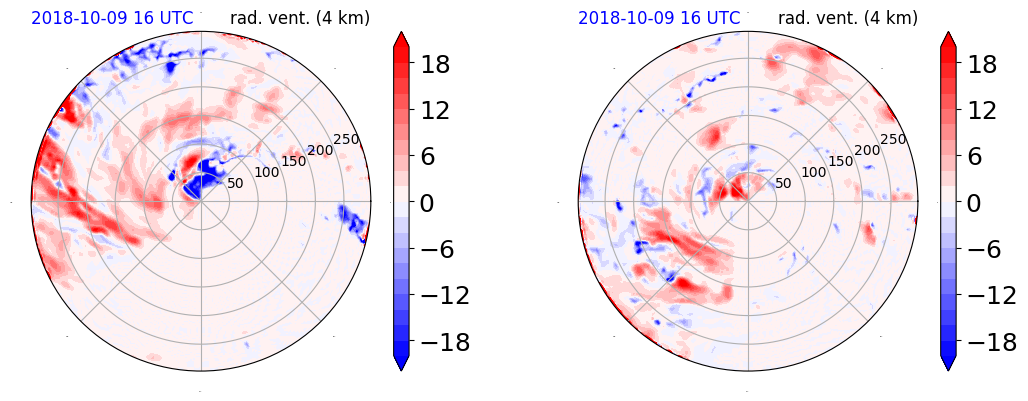 2018-10-09 16 UTC rad. vent. (4 km)

50
100
150
200
250

18
12
6
0
−6
−12
−18

2018-10-09 16 UTC rad. vent. (4 km)

50
100
150
200
250

18
12
6
0
−6
−12
−18